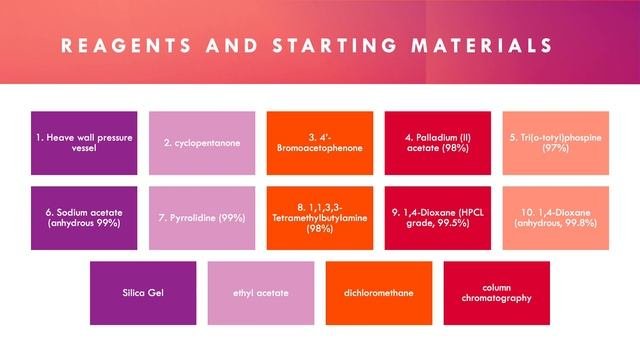 REAGENTS AND STARTING MATERIALS

1. Heave wall pressure vessel

2. cyclopentanone

3. 4'-Bromoacetophenone

4. Palladium (II) acetate (98%)

5. Tri(o-totyl)phospine (97%)

6. Sodium acetate (anhydrous 99%)

7. Pyrrolidine (99%)

8. 1,1,3,3-Tetramethylbutylamine (98%)

9. 1,4-Dioxane (HPCL grade, 99.5%)

10. 1,4-Dioxane (anhydrous, 99.8%)

Silica Gel

ethyl acetate

dichloromethane

column chromatography